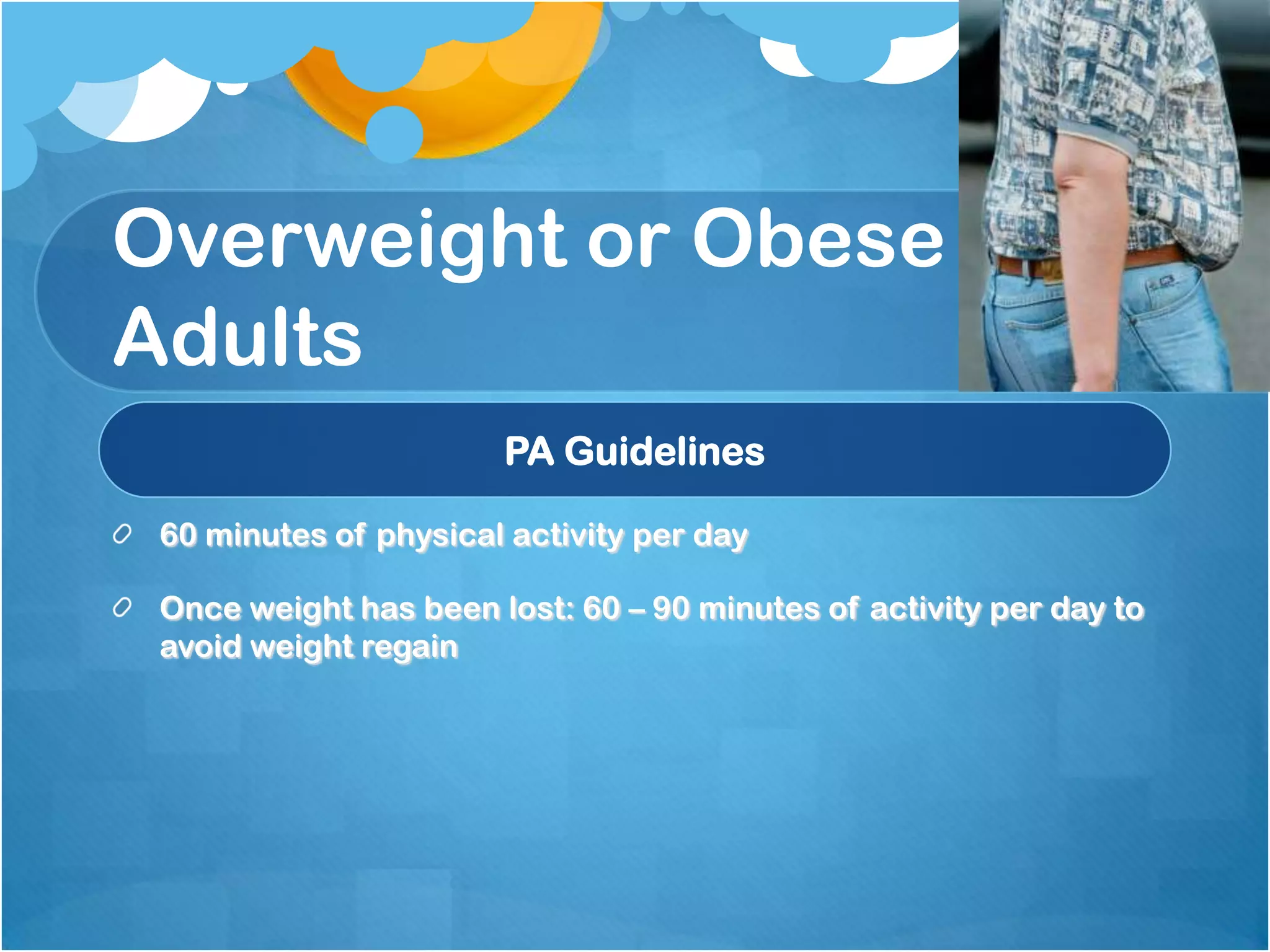 Overweight or Obese Adults

PA Guidelines

60 minutes of physical activity per day

Once weight has been lost: 60 – 90 minutes of activity per day to avoid weight regain